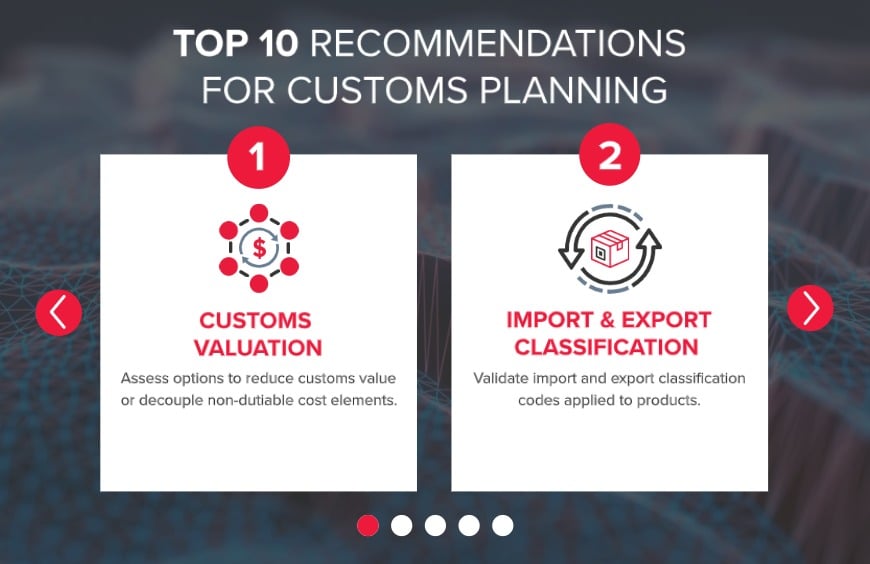 TOP 10 RECOMMENDATIONS FOR CUSTOMS PLANNING

1

$

CUSTOMS VALUATION

Assess options to reduce customs value or decouple non-dutiable cost elements.

2

IMPORT & EXPORT CLASSIFICATION

Validate import and export classification codes applied to products.